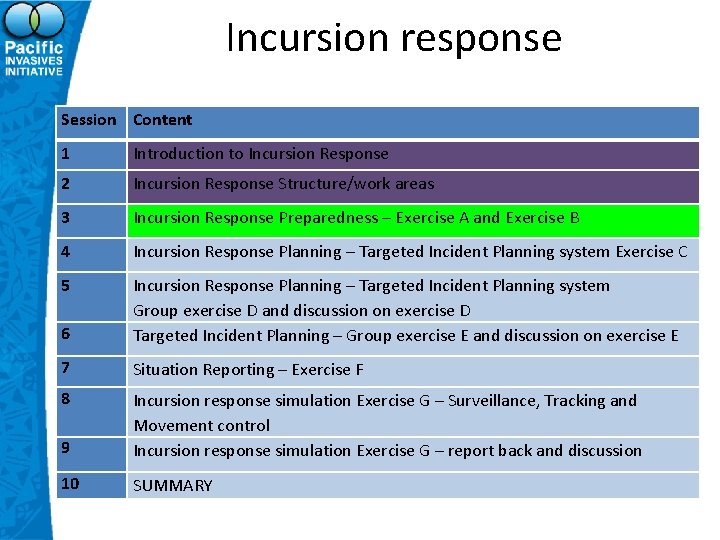 Pacific INVASIVES INITIATIVE

Incursion response

| Session | Content |
|---|---|
| 1 | Introduction to Incursion Response |
| 2 | Incursion Response Structure/work areas |
| 3 | Incursion Response Preparedness – Exercise A and Exercise B |
| 4 | Incursion Response Planning – Targeted Incident Planning system Exercise C |
| 5 | Incursion Response Planning – Targeted Incident Planning system Group exercise D and discussion on exercise D |
| 6 | Targeted Incident Planning – Group exercise E and discussion on exercise E |
| 7 | Situation Reporting – Exercise F |
| 8 | Incursion response simulation Exercise G – Surveillance, Tracking and Movement control |
| 9 | Incursion response simulation Exercise G – report back and discussion |
| 10 | SUMMARY |